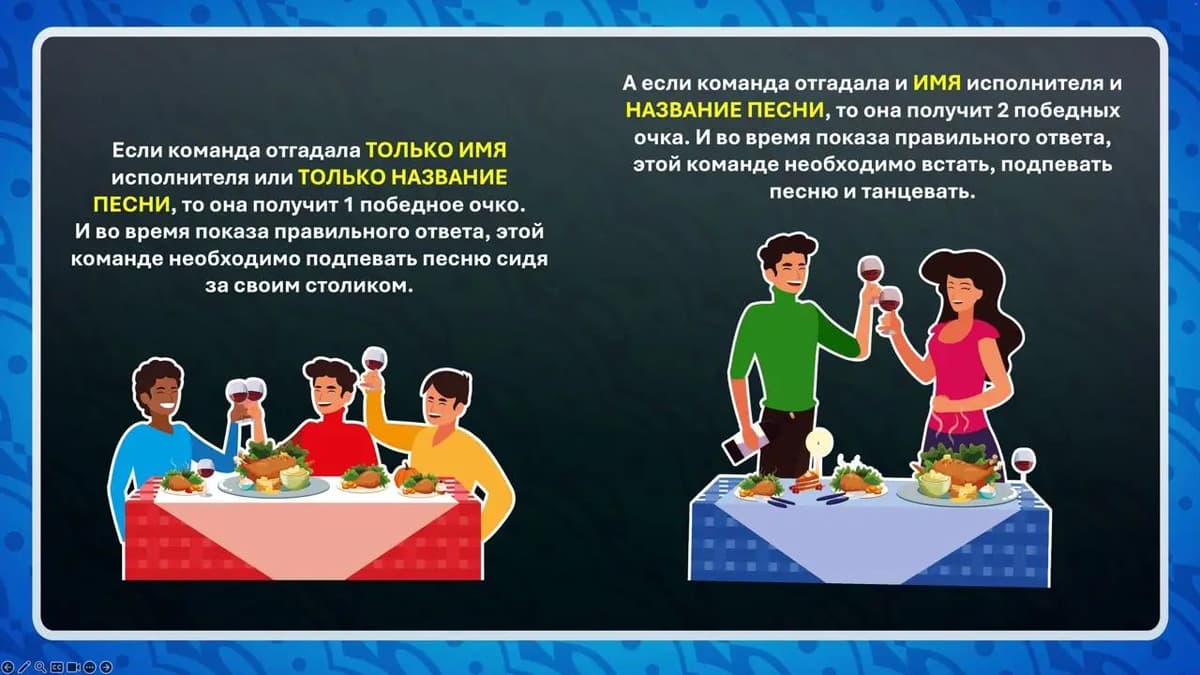 Если команда отгадала ТОЛЬКО ИМЯ исполнителя или ТОЛЬКО НАЗВАНИЕ ПЕСНИ, то она получит 1 победное очко. И во время показа правильного ответа, этой команде необходимо подпевать песню сидя за своим столиком.

А если команда отгадала и ИМЯ исполнителя и НАЗВАНИЕ ПЕСНИ, то она получит 2 победных очка. И во время показа правильного ответа, этой команде необходимо встать, подпевать песню и танцевать.